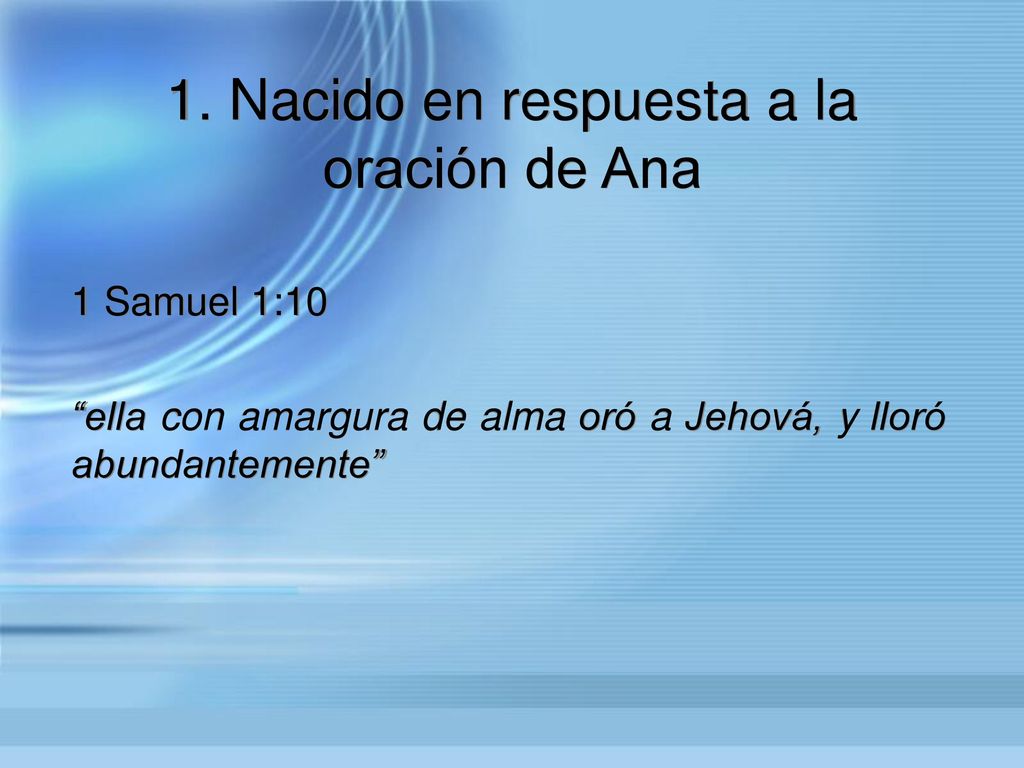 1. Nacido en respuesta a la oración de Ana

1 Samuel 1:10

“ella con amargura de alma oró a Jehová, y lloró abundantemente”